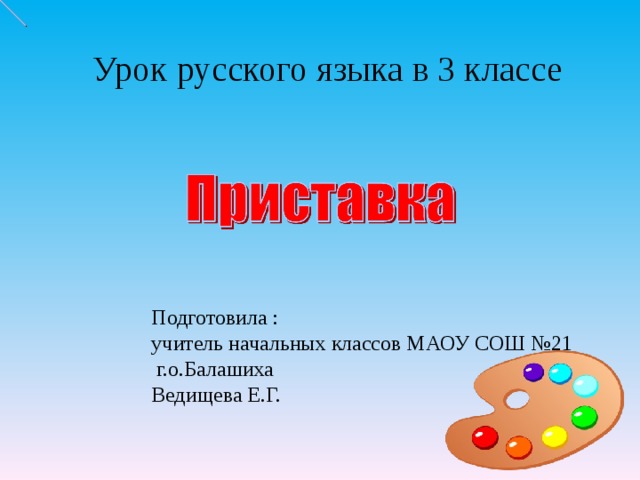 Урок русского языка в 3 классе

Приставка

Подготовила :
учитель начальных классов МАОУ СОШ №21
г.о.Балашиха
Ведищева Е.Г.